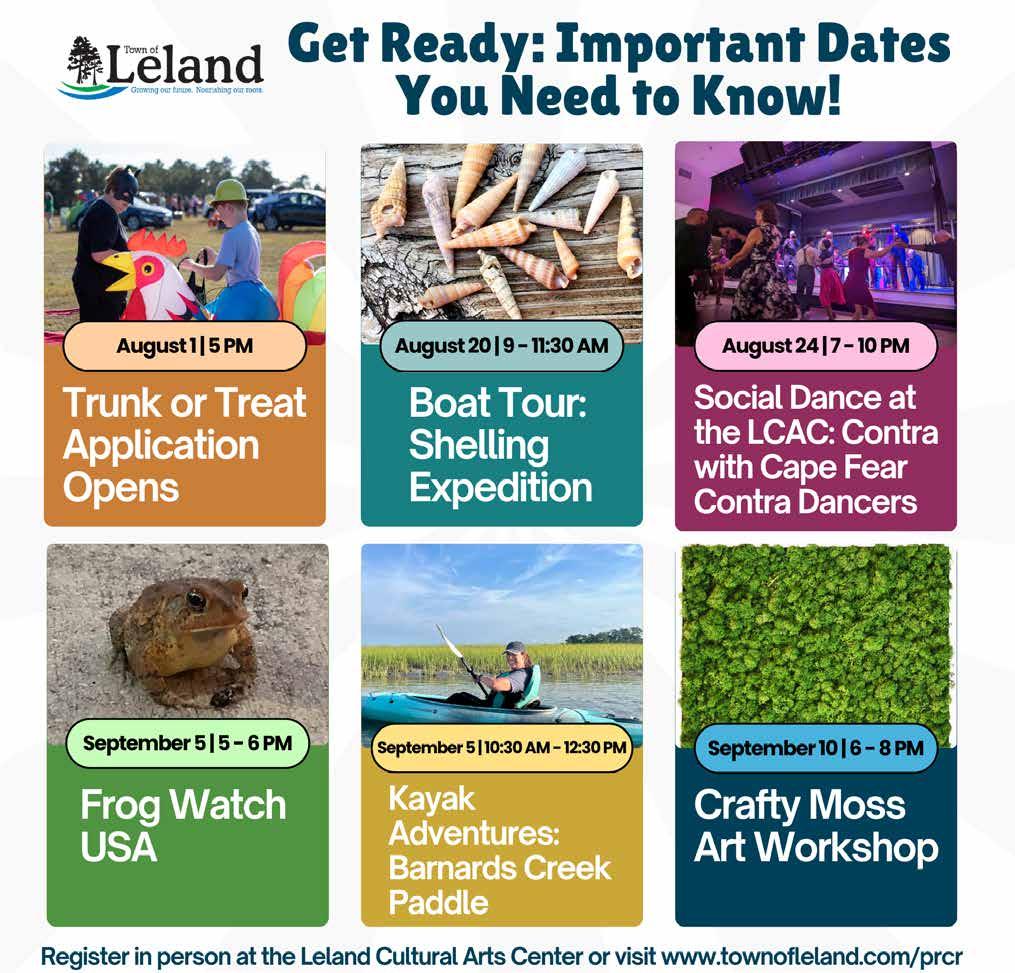 Town of Leland
Growing our future. Nourishing our roots.

Get Ready: Important Dates You Need to Know!

August 1 | 5 PM
Trunk or Treat Application Opens

August 20 | 9 - 11:30 AM
Boat Tour: Shelling Expedition

August 24 | 7 - 10 PM
Social Dance at the LCAC: Contra with Cape Fear Contra Dancers

September 5 | 5 - 6 PM
Frog Watch USA

September 5 | 10:30 AM - 12:30 PM
Kayak Adventures: Barnards Creek Paddle

September 10 | 6 - 8 PM
Crafty Moss Art Workshop

Register in person at the Leland Cultural Arts Center or visit www.townofleland.com/prcr